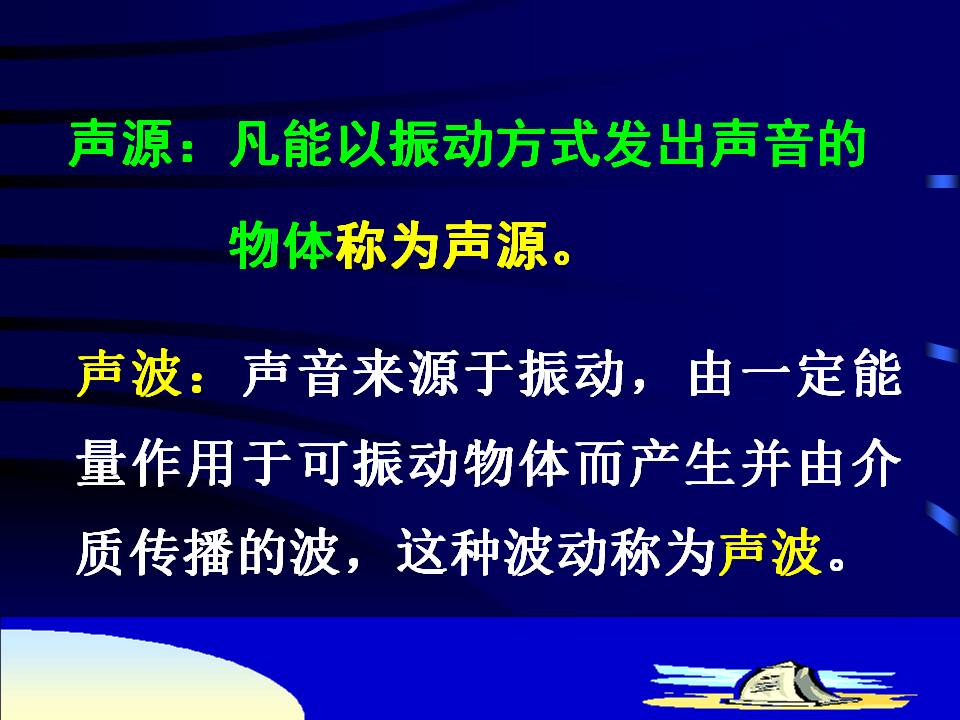 声源：凡能以振动方式发出声音的物体称为声源。

声波：声音来源于振动，由一定能量作用于可振动物体而产生并由介质传播的波，这种波动称为声波。